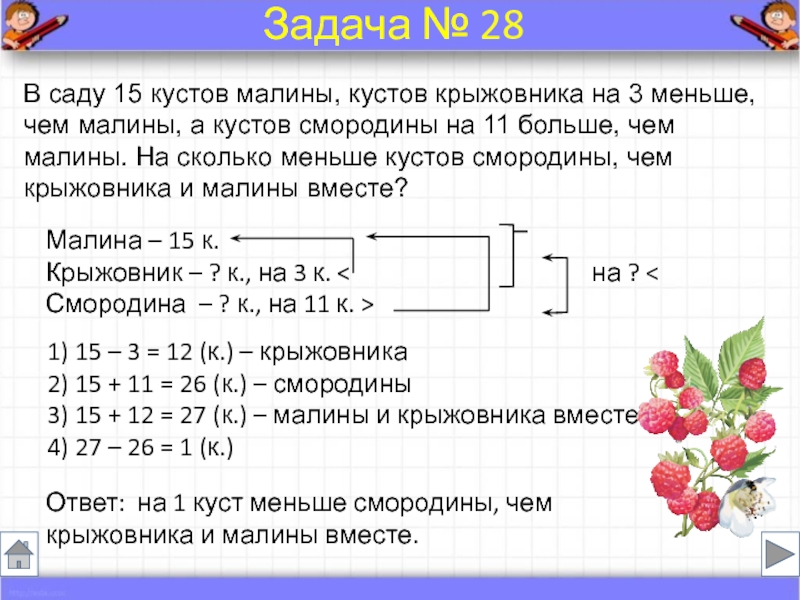 Задача № 28

В саду 15 кустов малины, кустов крыжовника на 3 меньше, чем малины, а кустов смородины на 11 больше, чем малины. На сколько меньше кустов смородины, чем крыжовника и малины вместе?

Малина – 15 к.
Крыжовник – ? к., на 3 к. <
Смородина – ? к., на 11 к. >

на ? <

1) 15 – 3 = 12 (к.) – крыжовника
2) 15 + 11 = 26 (к.) – смородины
3) 15 + 12 = 27 (к.) – малины и крыжовника вместе
4) 27 – 26 = 1 (к.)

Ответ: на 1 куст меньше смородины, чем крыжовника и малины вместе.